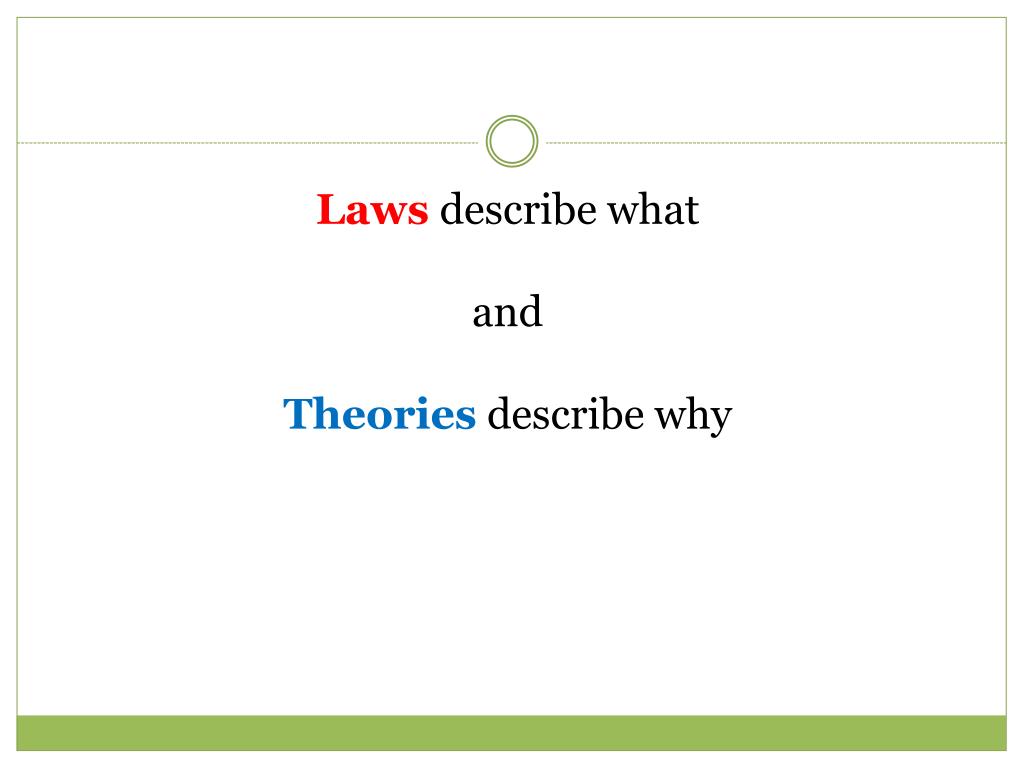 Laws describe what

and

Theories describe why